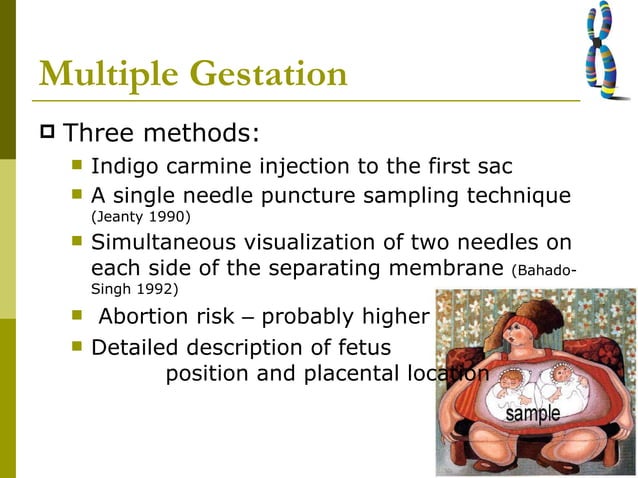 Multiple Gestation

Three methods:

Indigo carmine injection to the first sac

A single needle puncture sampling technique (Jeanty 1990)

Simultaneous visualization of two needles on each side of the separating membrane (Bahado-Singh 1992)

Abortion risk – probably higher

Detailed description of fetus position and placental location

sample